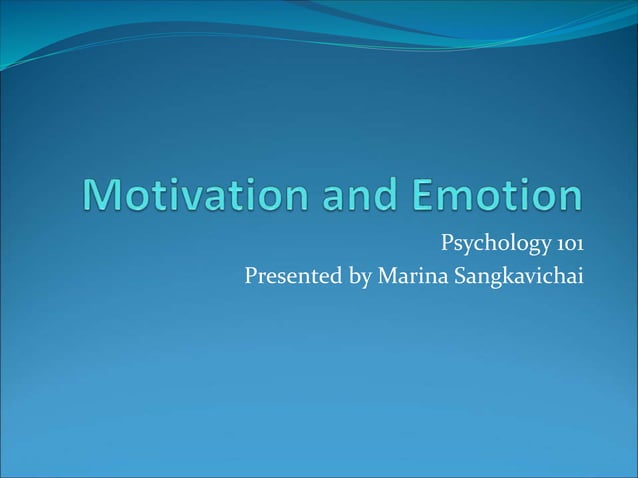 Motivation and Emotion

Psychology 101
Presented by Marina Sangkavichai